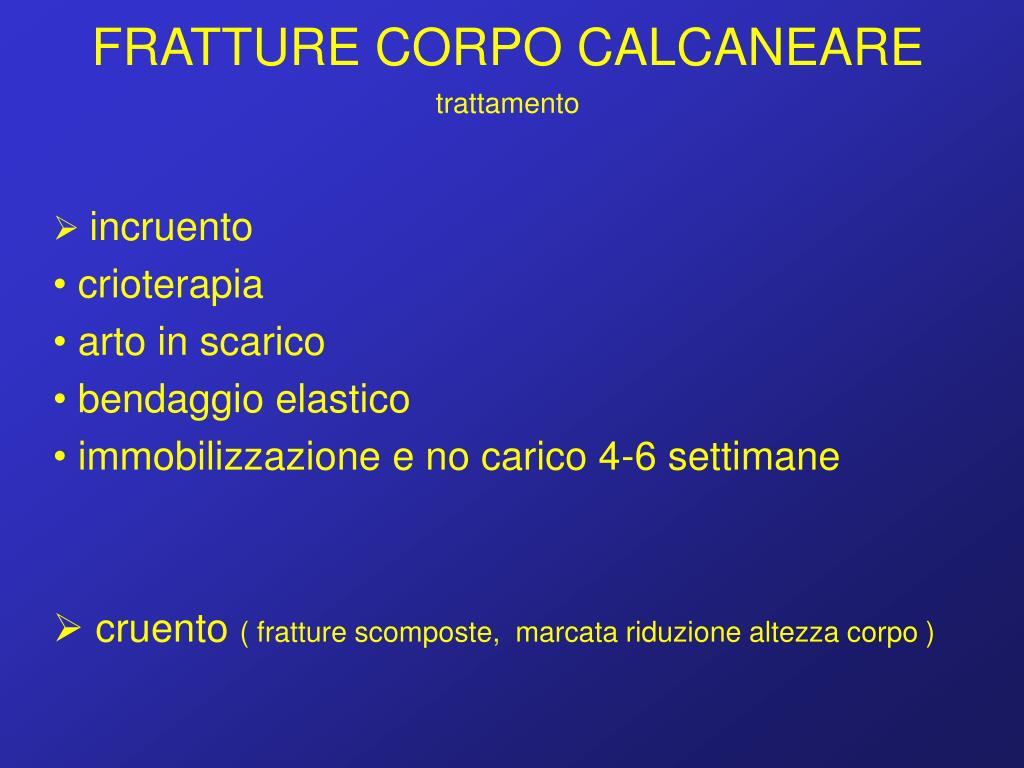 FRATTURE CORPO CALCANEARE
trattamento

➢ incruento
• crioterapia
• arto in scarico
• bendaggio elastico
• immobilizzazione e no carico 4-6 settimane

➢ cruento ( fratture scomposte, marcata riduzione altezza corpo )